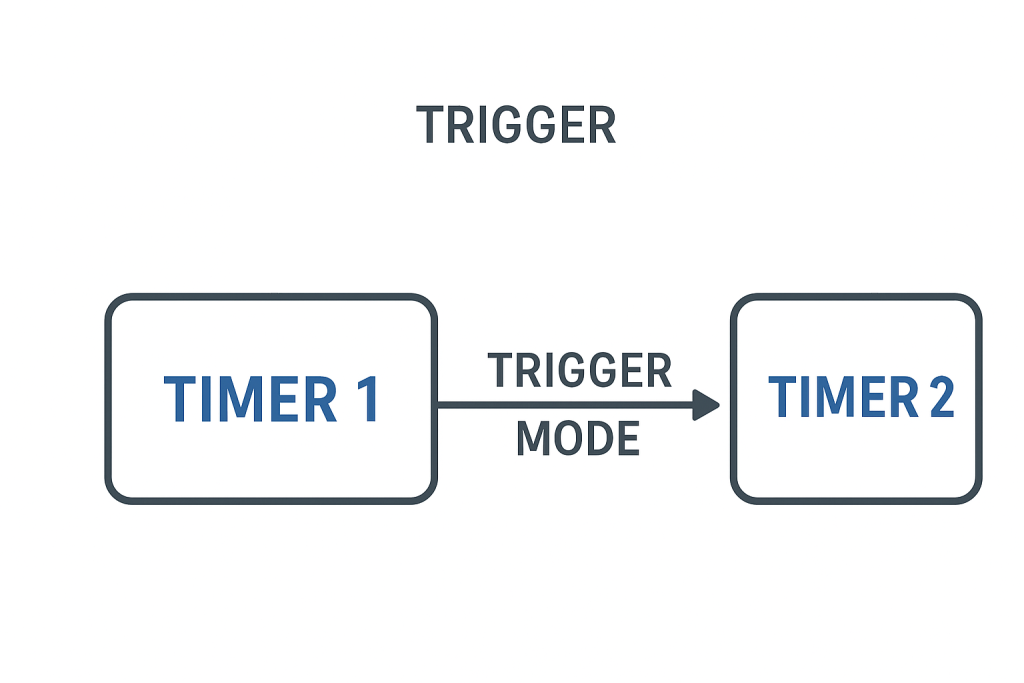 TRIGGER

TIMER 1

TRIGGER
MODE

TIMER 2